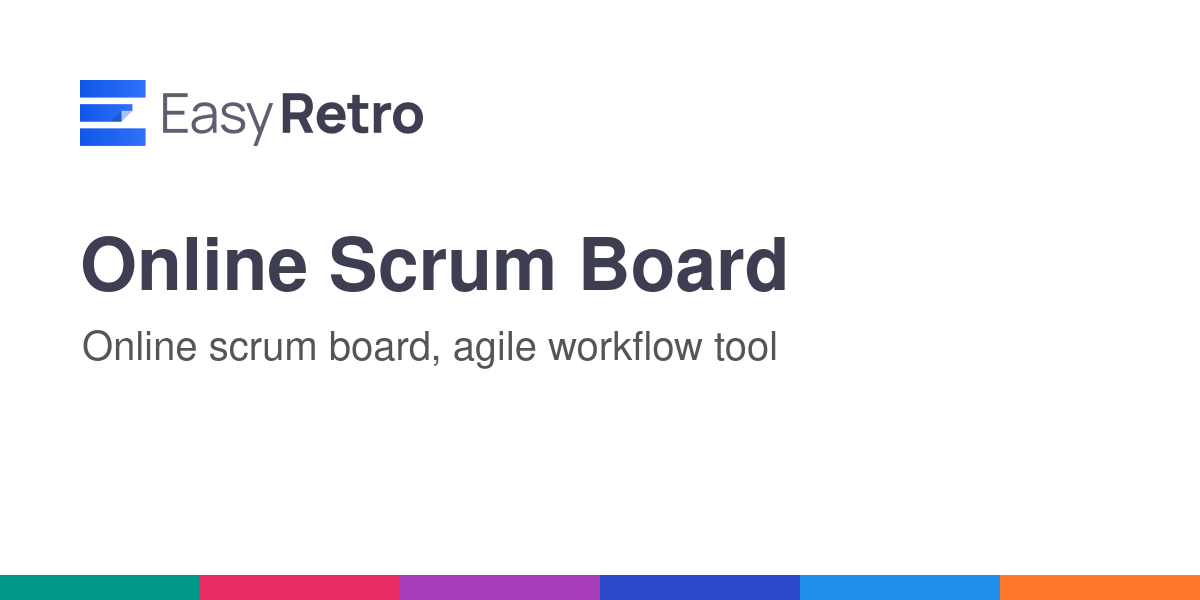 EasyRetro

Online Scrum Board

Online scrum board, agile workflow tool